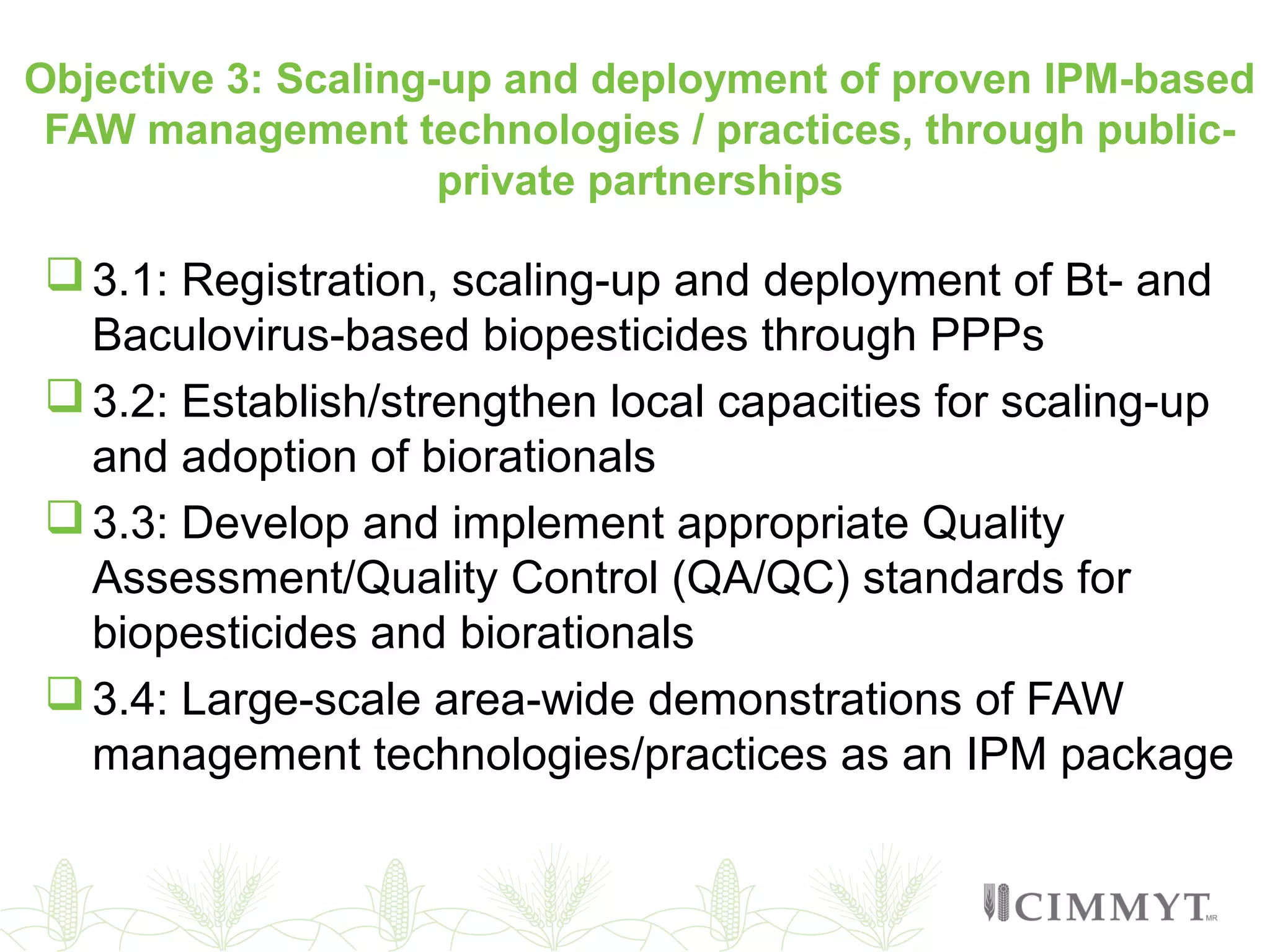 Objective 3: Scaling-up and deployment of proven IPM-based FAW management technologies / practices, through public-private partnerships

❑ 3.1: Registration, scaling-up and deployment of Bt- and Baculovirus-based biopesticides through PPPs

❑ 3.2: Establish/strengthen local capacities for scaling-up and adoption of biorationals

❑ 3.3: Develop and implement appropriate Quality Assessment/Quality Control (QA/QC) standards for biopesticides and biorationals

❑ 3.4: Large-scale area-wide demonstrations of FAW management technologies/practices as an IPM package

CIMMYT MR